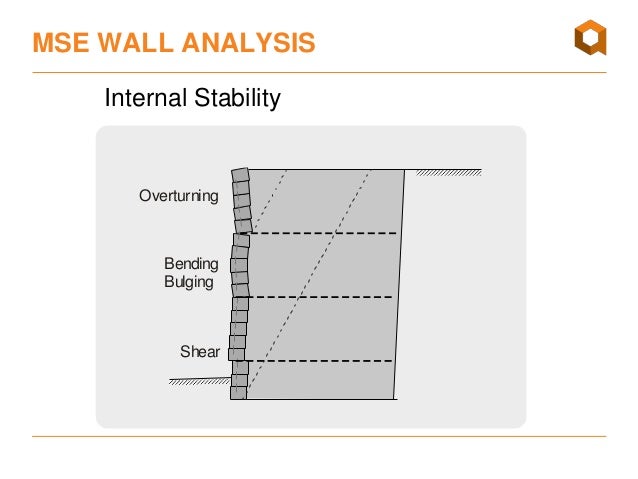 MSE WALL ANALYSIS

Internal Stability

Overturning

Bending
Bulging

Shear